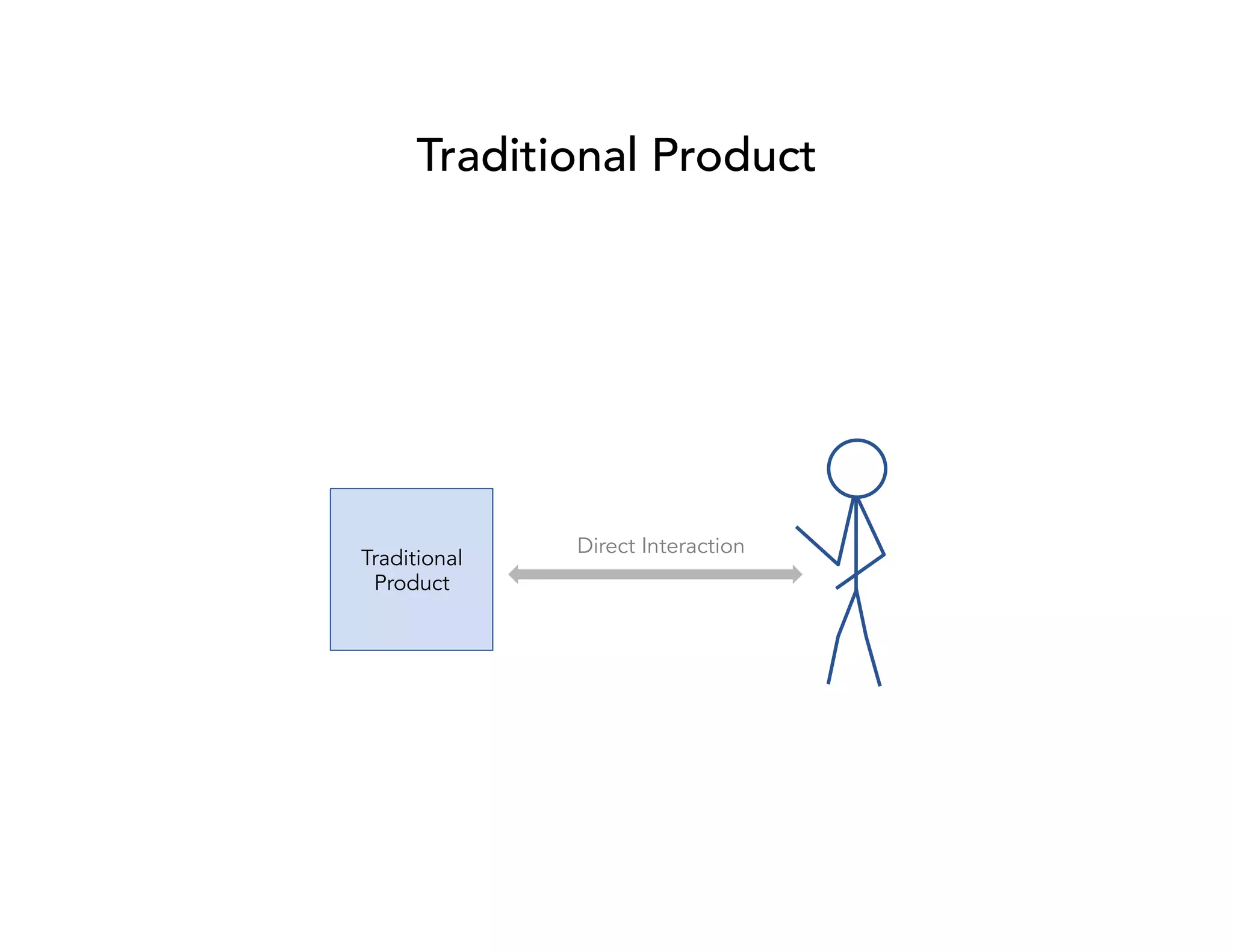 Traditional Product

Traditional Product

Direct Interaction